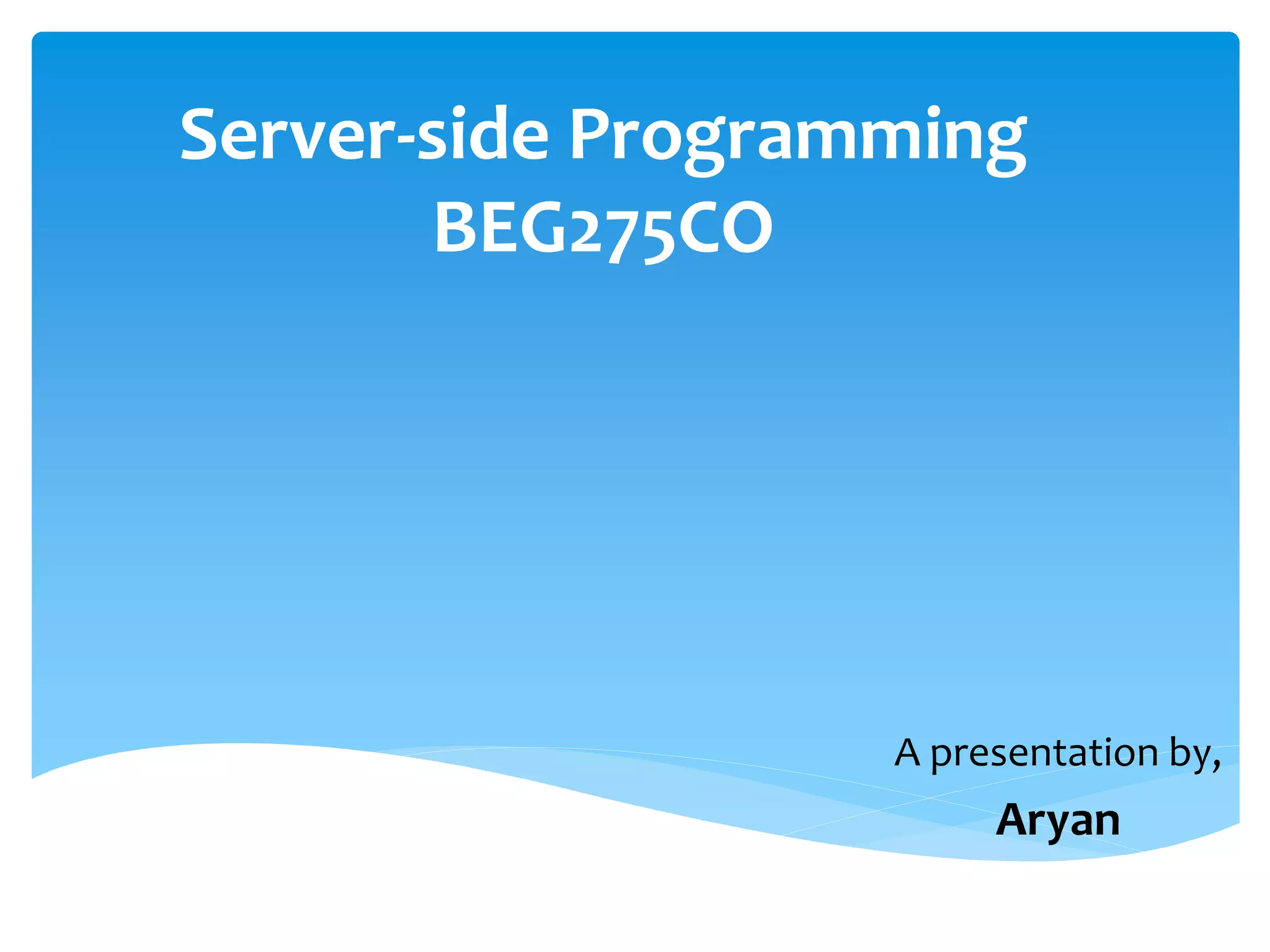 Server-side Programming
BEG275CO

A presentation by,
Aryan